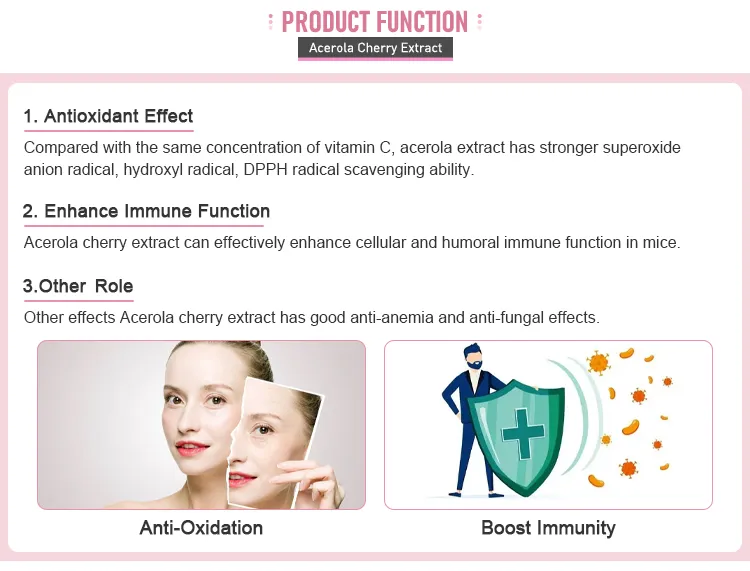 PRODUCT FUNCTION
Acerola Cherry Extract

1. Antioxidant Effect
Compared with the same concentration of vitamin C, acerola extract has stronger superoxide anion radical, hydroxyl radical, DPPH radical scavenging ability.

2. Enhance Immune Function
Acerola cherry extract can effectively enhance cellular and humoral immune function in mice.

3.Other Role
Other effects Acerola cherry extract has good anti-anemia and anti-fungal effects.

Anti-Oxidation

Boost Immunity